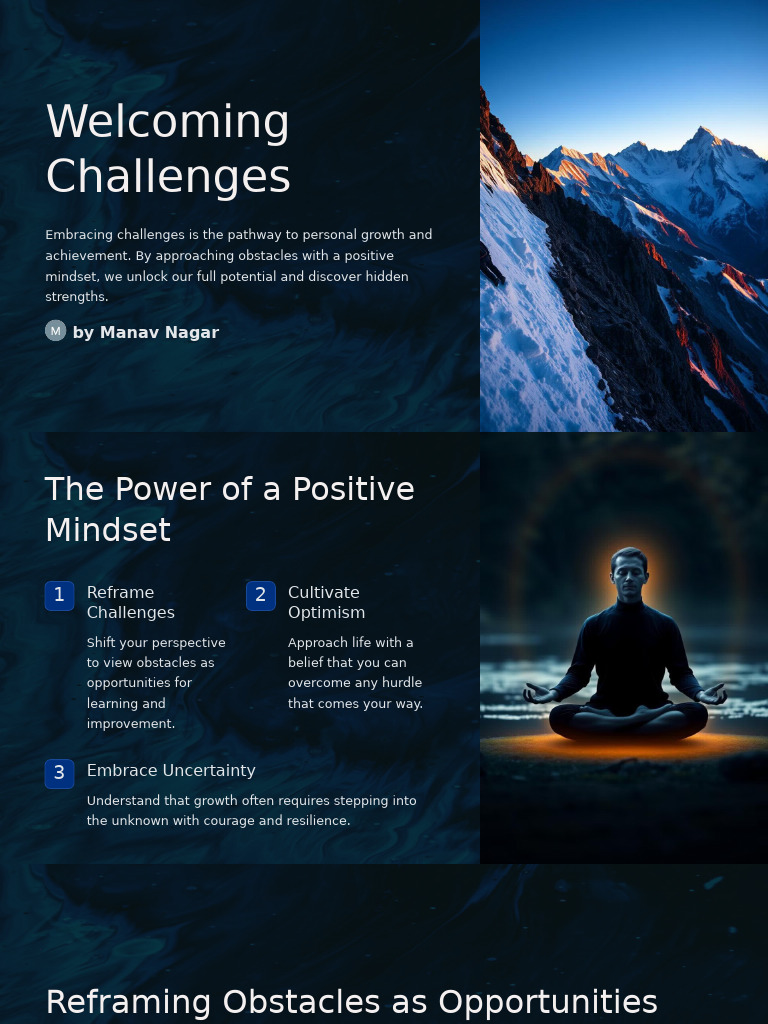 Welcoming Challenges

Embracing challenges is the pathway to personal growth and achievement. By approaching obstacles with a positive mindset, we unlock our full potential and discover hidden strengths.

M by Manav Nagar

The Power of a Positive Mindset

1 Reframe Challenges

Shift your perspective to view obstacles as opportunities for learning and improvement.

2 Cultivate Optimism

Approach life with a belief that you can overcome any hurdle that comes your way.

3 Embrace Uncertainty

Understand that growth often requires stepping into the unknown with courage and resilience.

Reframing Obstacles as Opportunities